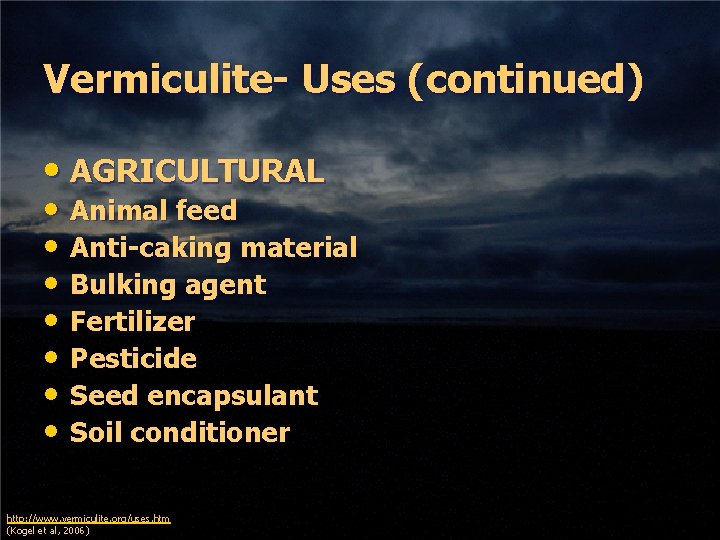 Vermiculite- Uses (continued)

• AGRICULTURAL
• Animal feed
• Anti-caking material
• Bulking agent
• Fertilizer
• Pesticide
• Seed encapsulant
• Soil conditioner

http://www.vermiculite.org/uses.htm
(Kogel et al, 2006)